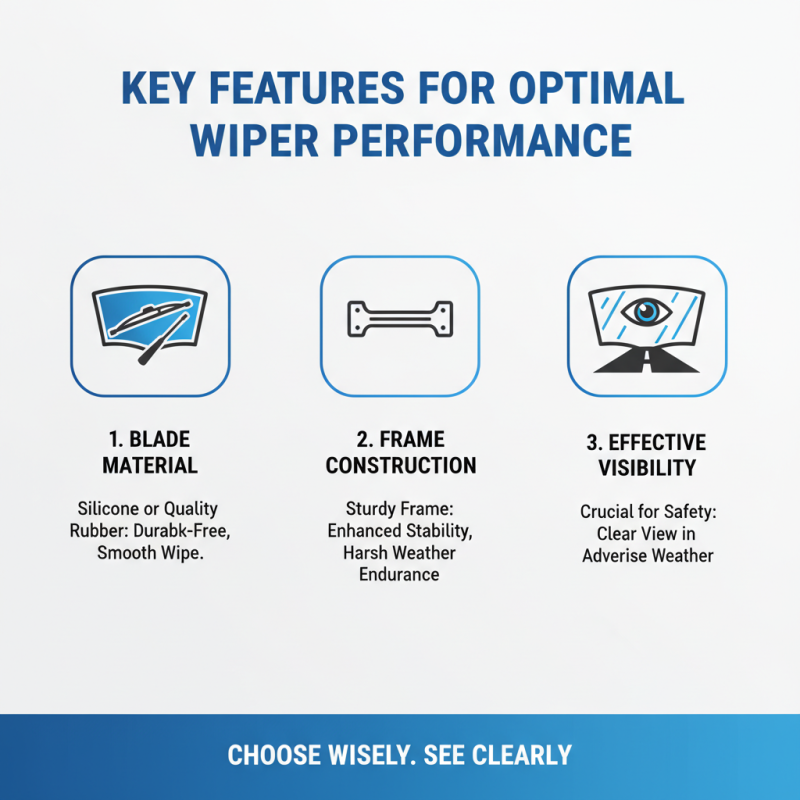 KEY FEATURES FOR OPTIMAL WIPER PERFORMANCE

1. BLADE MATERIAL

Silicone or Quality Rubber: Durabk-Free, Smooth Wipe.

2. FRAME CONSTRUCTION

Sturdy Frame: Enhanced Stability, Harsh Weather Endurance

3. EFFECTIVE VISIBILITY

Crucial for Safety: Clear View in Adverise Weather

CHOOSE WISELY. SEE CLEARLY